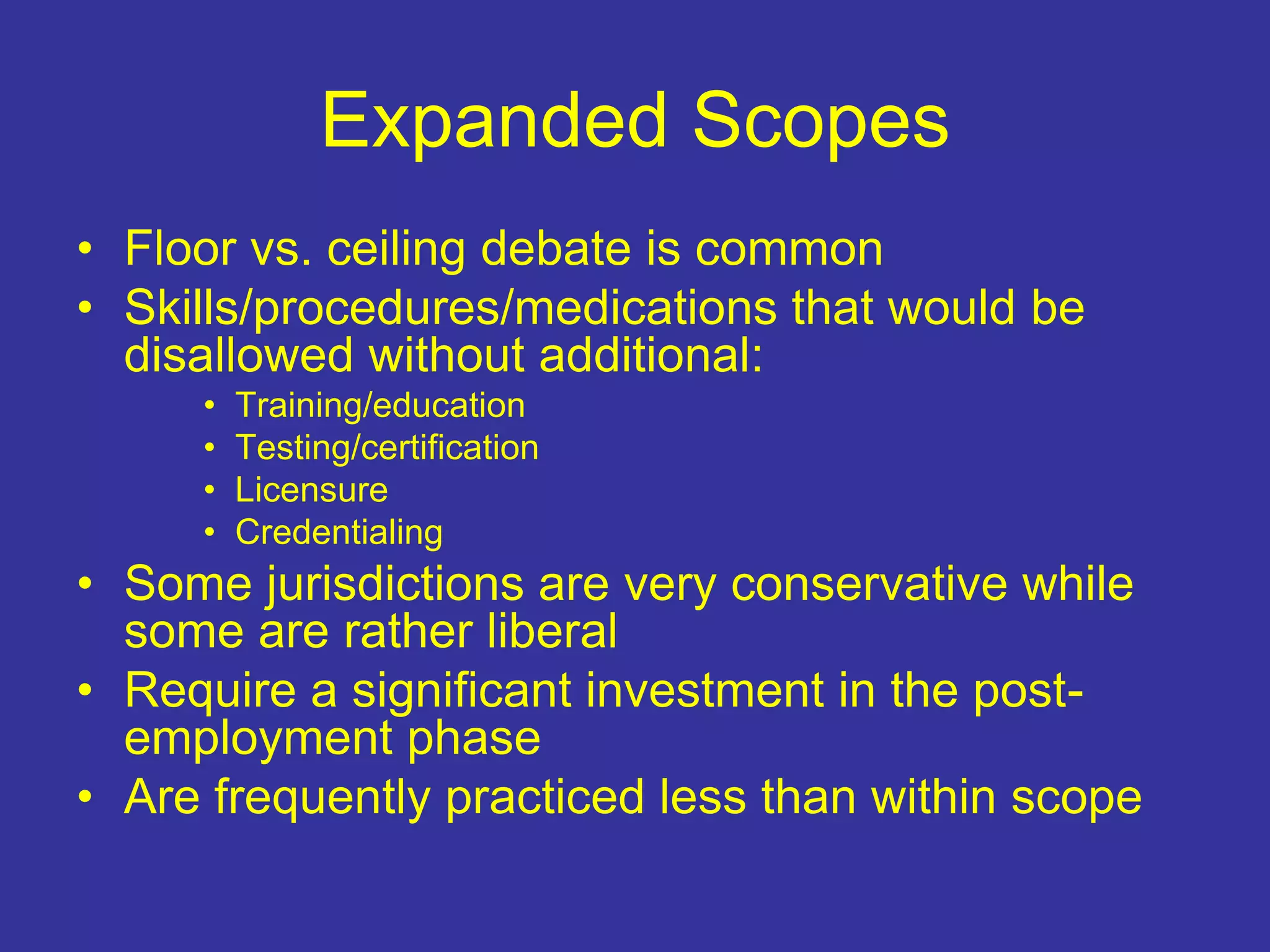 Expanded Scopes

• Floor vs. ceiling debate is common
• Skills/procedures/medications that would be disallowed without additional:
  • Training/education
  • Testing/certification
  • Licensure
  • Credentialing
• Some jurisdictions are very conservative while some are rather liberal
• Require a significant investment in the post-employment phase
• Are frequently practiced less than within scope